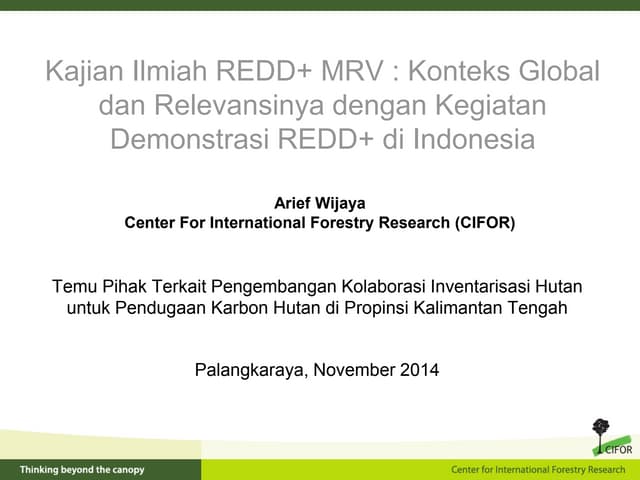 Kajian Ilmiah REDD+ MRV : Konteks Global dan Relevansinya dengan Kegiatan Demonstrasi REDD+ di Indonesia

Arief Wijaya
Center For International Forestry Research (CIFOR)

Temu Pihak Terkait Pengembangan Kolaborasi Inventarisasi Hutan untuk Pendugaan Karbon Hutan di Propinsi Kalimantan Tengah

Palangkaraya, November 2014

CIFOR

Thinking beyond the canopy

Center for International Forestry Research